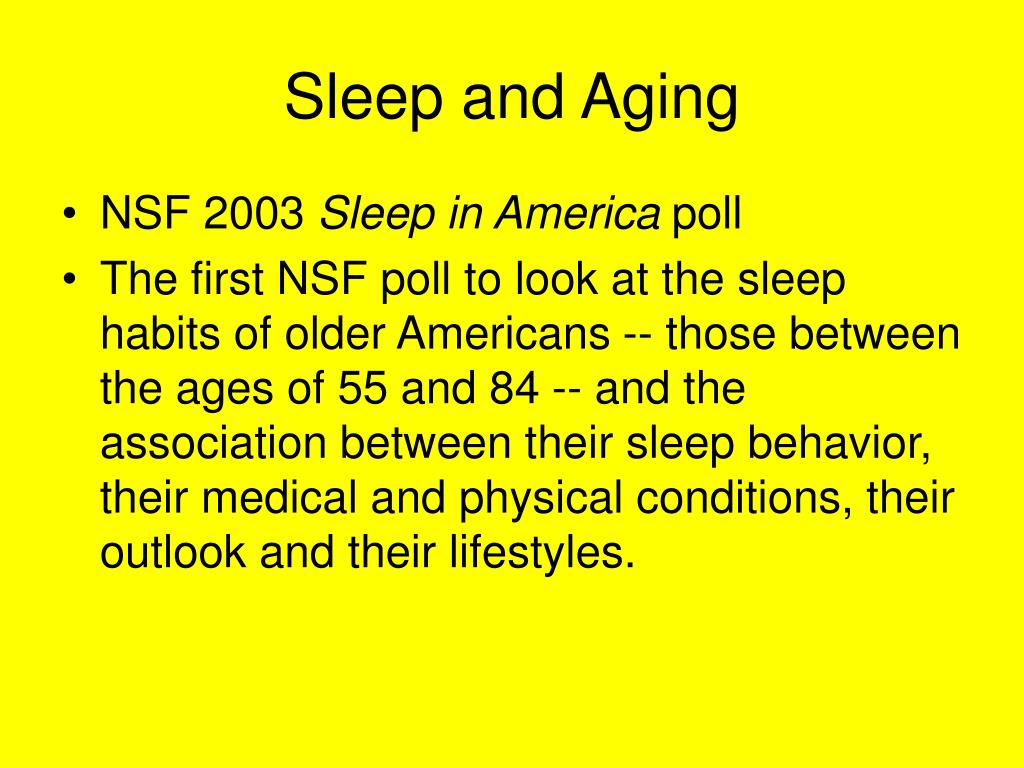 Sleep and Aging

• NSF 2003 Sleep in America poll
• The first NSF poll to look at the sleep habits of older Americans -- those between the ages of 55 and 84 -- and the association between their sleep behavior, their medical and physical conditions, their outlook and their lifestyles.